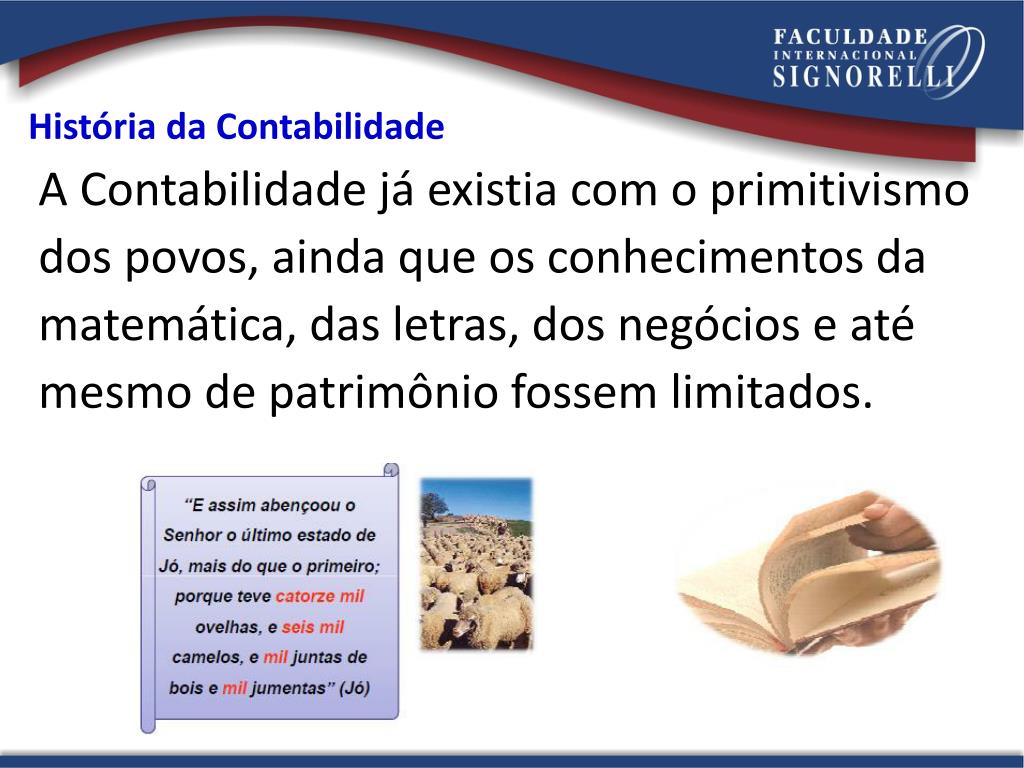 FACULDADE
INTERNACIONAL
SIGNORELLI

História da Contabilidade

A Contabilidade já existia com o primitivismo dos povos, ainda que os conhecimentos da matemática, das letras, dos negócios e até mesmo de patrimônio fossem limitados.

"E assim abençoou o Senhor o último estado de Jó, mais do que o primeiro; porque teve catorze mil ovelhas, e seis mil camelos, e mil juntas de bois e mil jumentas" (Jó)